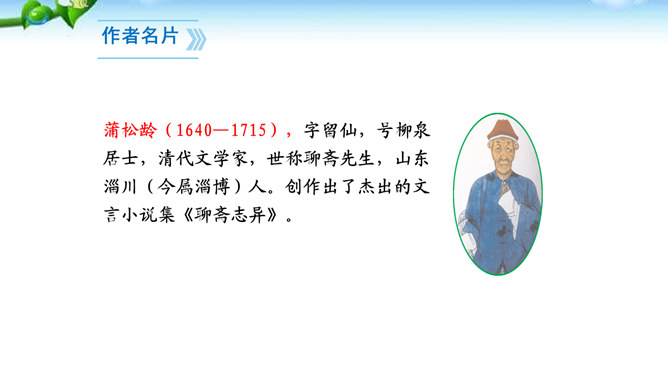 作者名片

蒲松龄（1640—1715），字留仙，号柳泉居士，清代文学家，世称聊斋先生，山东淄川（今属淄博）人。创作出了杰出的文言小说集《聊斋志异》。